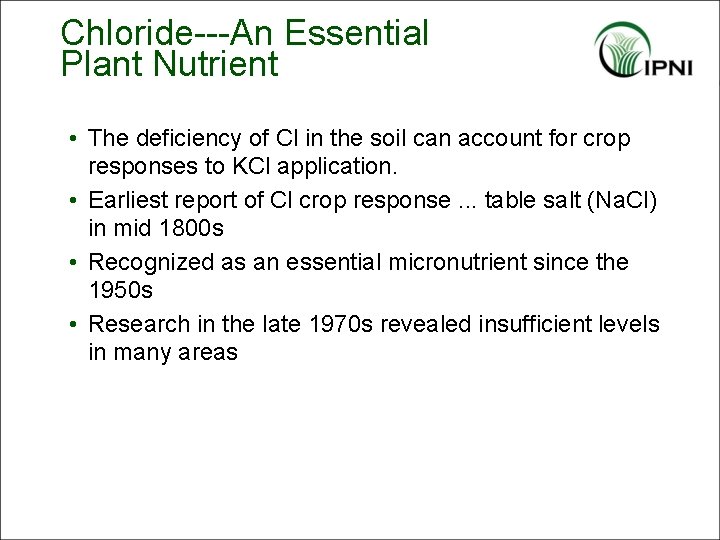 Chloride---An Essential Plant Nutrient

IPNI

• The deficiency of Cl in the soil can account for crop responses to KCl application.

• Earliest report of Cl crop response ... table salt (NaCl) in mid 1800s

• Recognized as an essential micronutrient since the 1950s

• Research in the late 1970s revealed insufficient levels in many areas